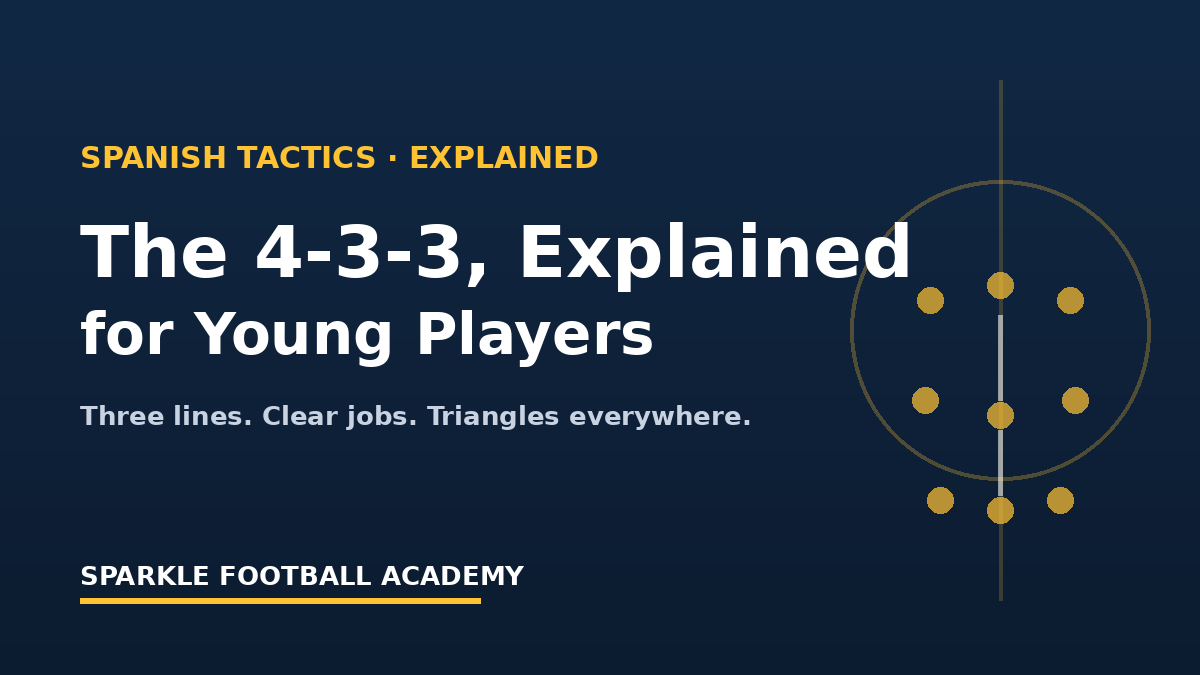 SPANISH TACTICS · EXPLAINED

The 4-3-3, Explained
for Young Players

Three lines. Clear jobs. Triangles everywhere.

SPARKLE FOOTBALL ACADEMY